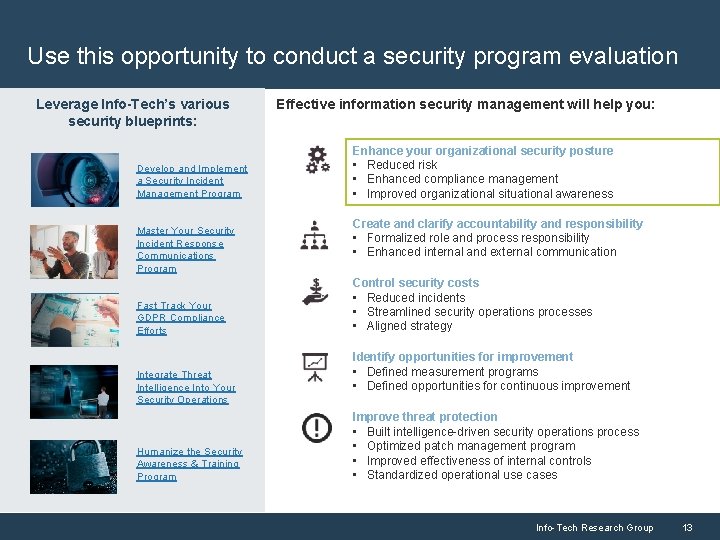 Use this opportunity to conduct a security program evaluation

Leverage Info-Tech's various security blueprints:

Develop and Implement a Security Incident Management Program

Master Your Security Incident Response Communications Program

Fast Track Your GDPR Compliance Efforts

Integrate Threat Intelligence Into Your Security Operations

Humanize the Security Awareness & Training Program

Effective information security management will help you:

Enhance your organizational security posture
• Reduced risk
• Enhanced compliance management
• Improved organizational situational awareness

Create and clarify accountability and responsibility
• Formalized role and process responsibility
• Enhanced internal and external communication

Control security costs
• Reduced incidents
• Streamlined security operations processes
• Aligned strategy

Identify opportunities for improvement
• Defined measurement programs
• Defined opportunities for continuous improvement

Improve threat protection
• Built intelligence-driven security operations process
• Optimized patch management program
• Improved effectiveness of internal controls
• Standardized operational use cases

Info-Tech Research Group 13